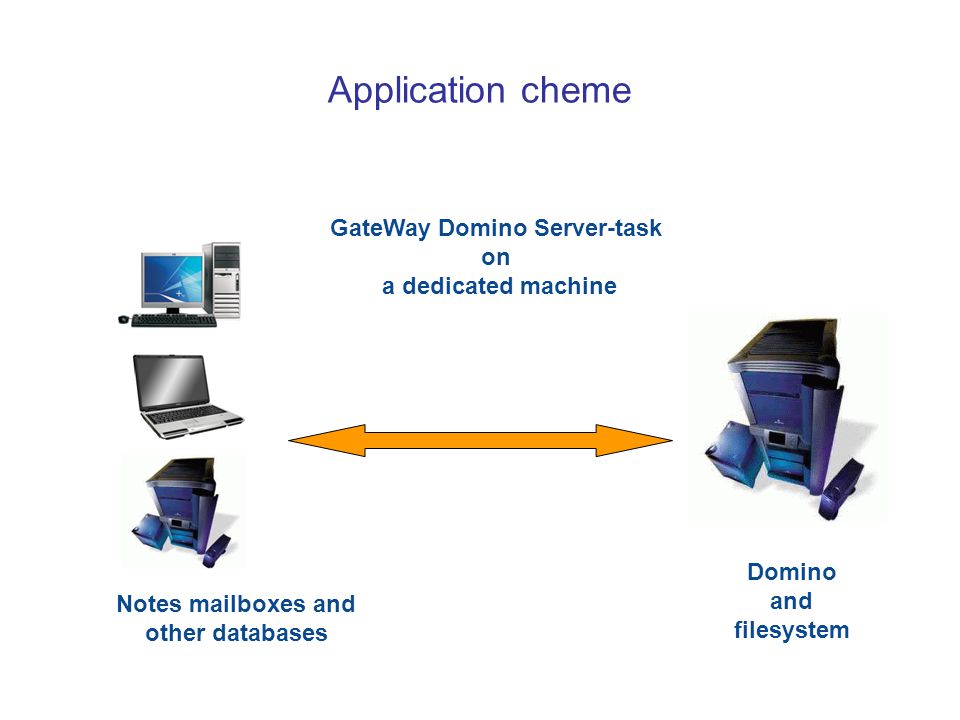 Application cheme

GateWay Domino Server-task
on
a dedicated machine

Notes mailboxes and other databases

Domino
and
filesystem